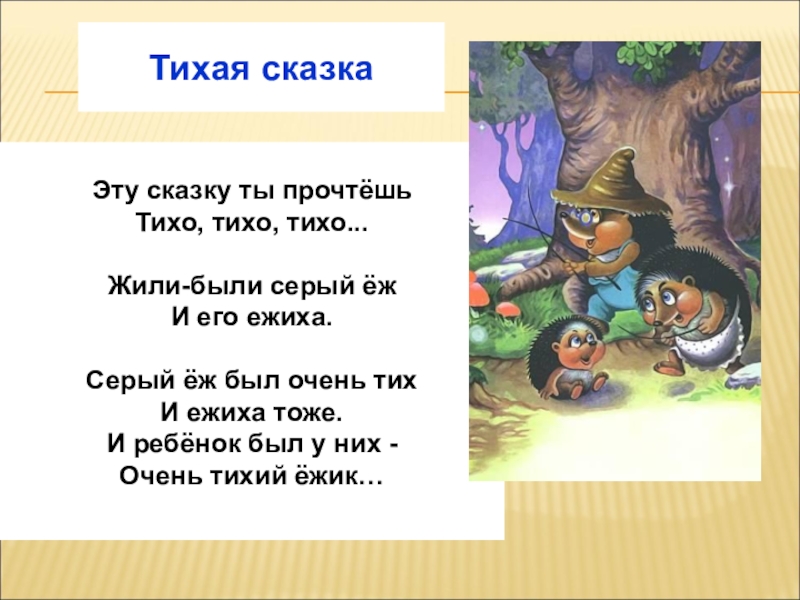 Тихая сказка

Эту сказку ты прочтёшь
Тихо, тихо, тихо...

Жили-были серый ёж
И его ежиха.

Серый ёж был очень тих
И ежиха тоже.
И ребёнок был у них -
Очень тихий ёжик…